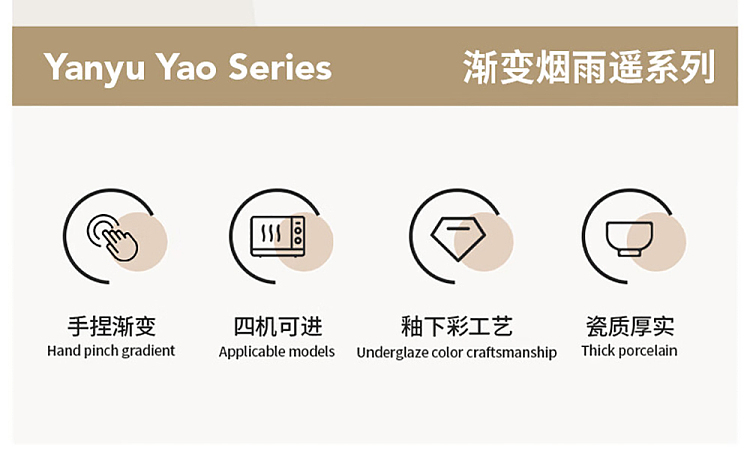 Yanyu Yao Series

渐变烟雨遥系列

手捏渐变
Hand pinch gradient

四机可进
Applicable models

釉下彩工艺
Underglaze color craftsmanship

瓷质厚实
Thick porcelain